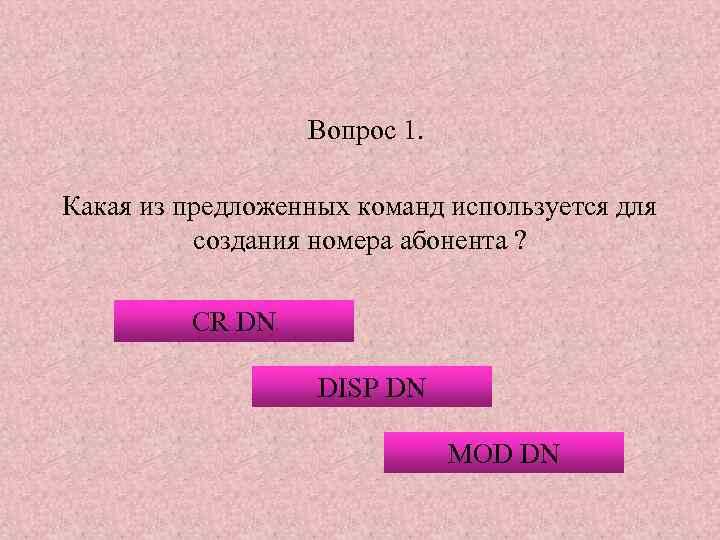 Вопрос 1.

Какая из предложенных команд используется для создания номера абонента ?

CR DN

DISP DN

MOD DN